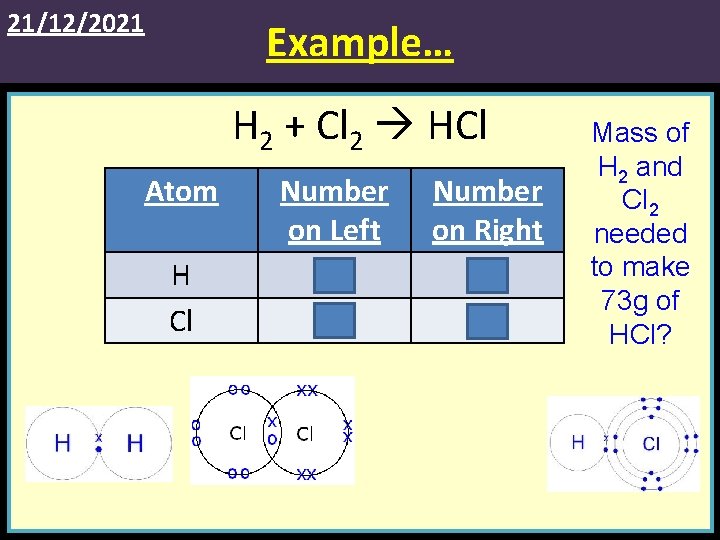 21/12/2021

Example…

$H_2 + Cl_2 \rightarrow HCl$

| Atom | Number on Left | Number on Right |
|---|---|---|
| H | | |
| Cl | | |

Mass of $H_2$ and $Cl_2$ needed to make 73g of HCl?

H H

Cl Cl

H Cl